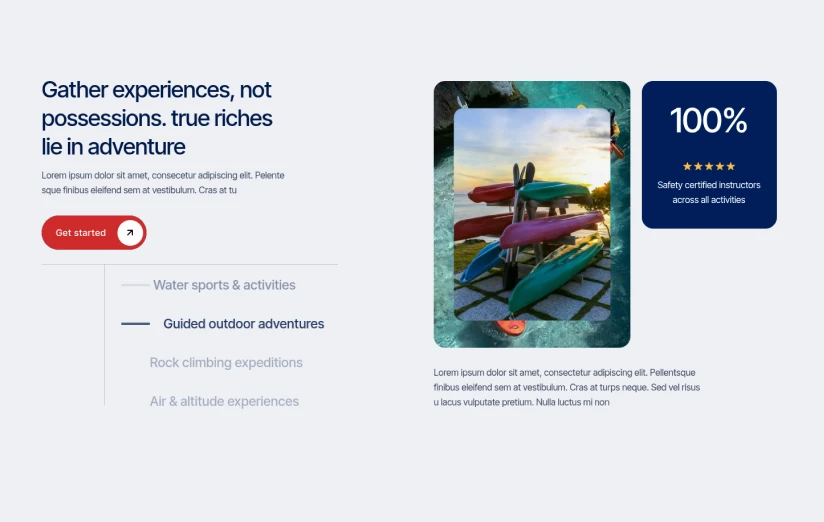 Gather experiences, not possessions. true riches lie in adventure

Lorem ipsum dolor sit amet, consecetur adipiscing elit. Pelente sque finibus eleifend sem at vestibulum. Cras at tu

Get started

Water sports & activities

Guided outdoor adventures

Rock climbing expeditions

Air & altitude experiences

100%

★★★★★

Safety certified instructors across all activities

Lorem ipsum dolor sit amet, consectetur adipiscing elit. Pellentsque finibus eleifend sem at vestibulum. Cras at turps neque. Sed vel risus u lacus vulputate pretium. Nulla luctus mi non